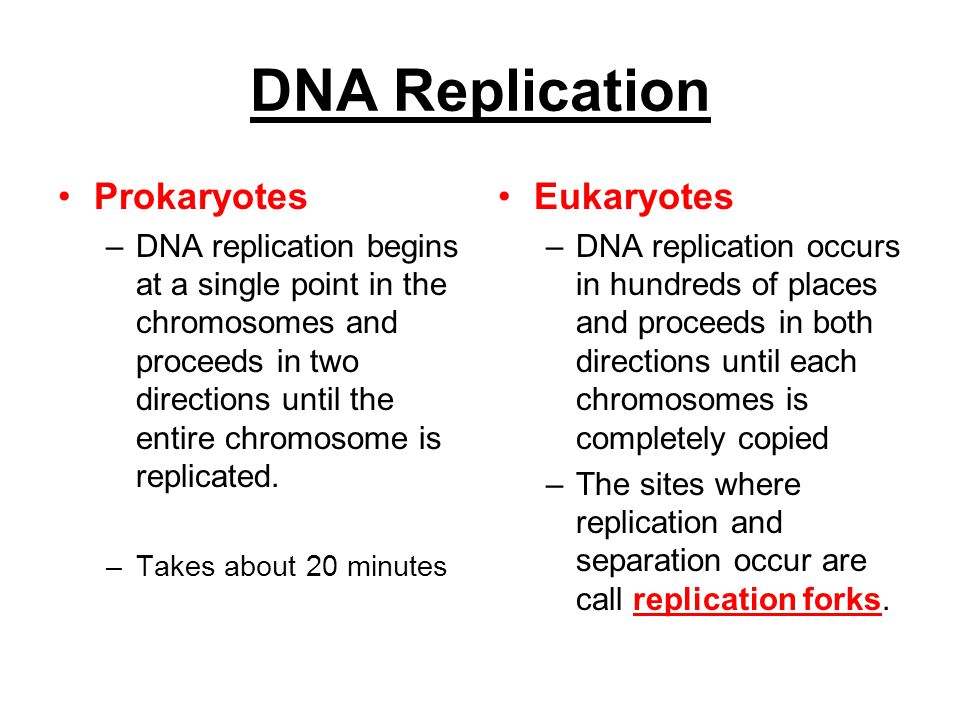 DNA Replication

• Prokaryotes
– DNA replication begins at a single point in the chromosomes and proceeds in two directions until the entire chromosome is replicated.
– Takes about 20 minutes

• Eukaryotes
– DNA replication occurs in hundreds of places and proceeds in both directions until each chromosomes is completely copied
– The sites where replication and separation occur are call replication forks.